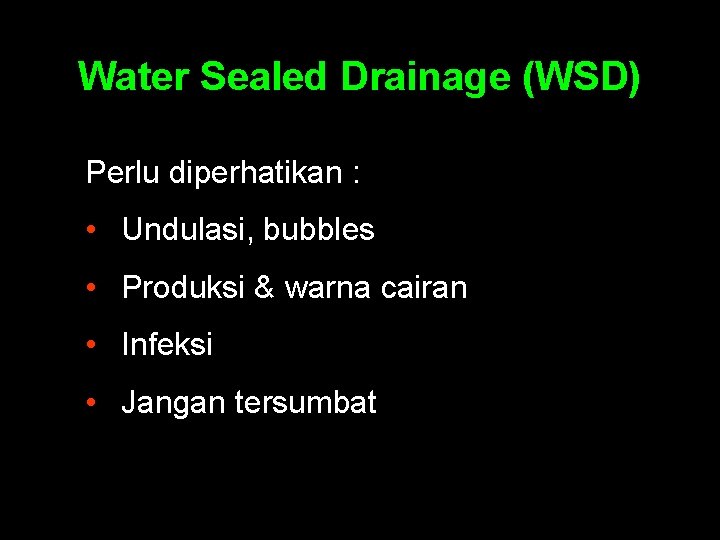 Water Sealed Drainage (WSD)

Perlu diperhatikan :

• Undulasi, bubbles
• Produksi & warna cairan
• Infeksi
• Jangan tersumbat